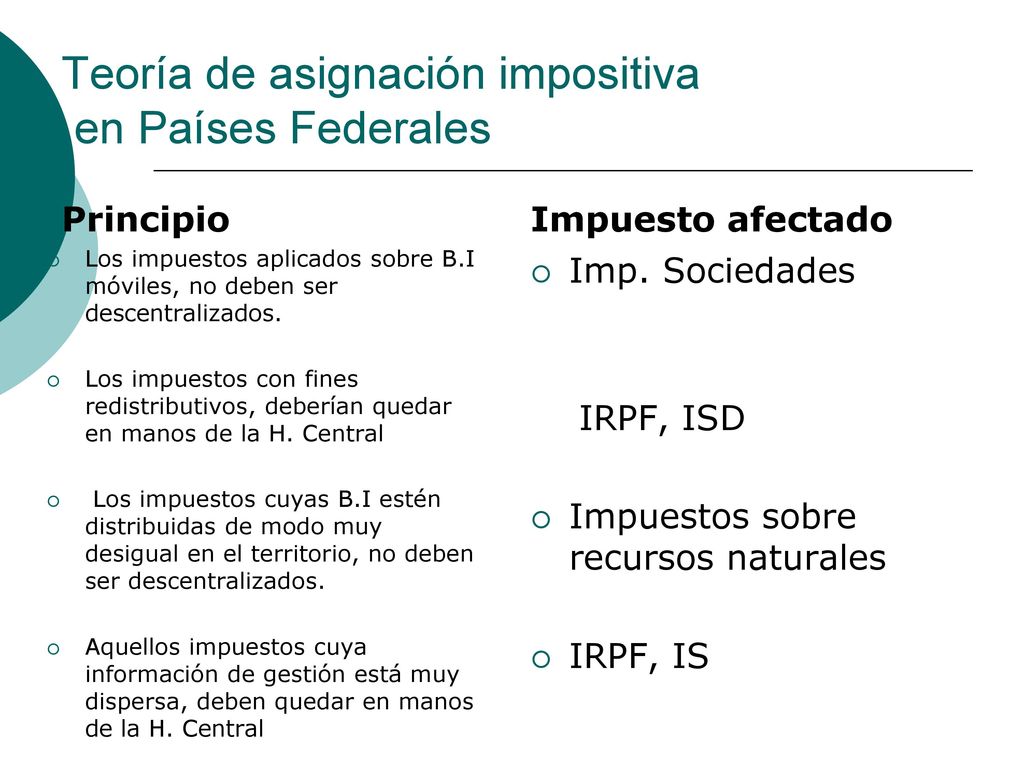 Teoría de asignación impositiva en Países Federales

Principio

Los impuestos aplicados sobre B.I móviles, no deben ser descentralizados.

Los impuestos con fines redistributivos, deberían quedar en manos de la H. Central

Los impuestos cuyas B.I estén distribuidas de modo muy desigual en el territorio, no deben ser descentralizados.

Aquellos impuestos cuya información de gestión está muy dispersa, deben quedar en manos de la H. Central

Impuesto afectado

Imp. Sociedades

IRPF, ISD

Impuestos sobre recursos naturales

IRPF, IS